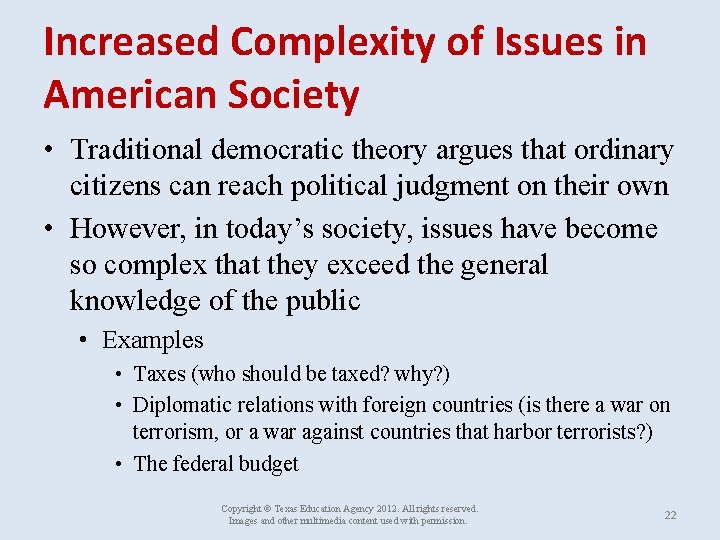 Increased Complexity of Issues in American Society

• Traditional democratic theory argues that ordinary citizens can reach political judgment on their own

• However, in today's society, issues have become so complex that they exceed the general knowledge of the public

• Examples

• Taxes (who should be taxed? why?)

• Diplomatic relations with foreign countries (is there a war on terrorism, or a war against countries that harbor terrorists?)

• The federal budget

Copyright © Texas Education Agency 2012. All rights reserved.
Images and other multimedia content used with permission.

22